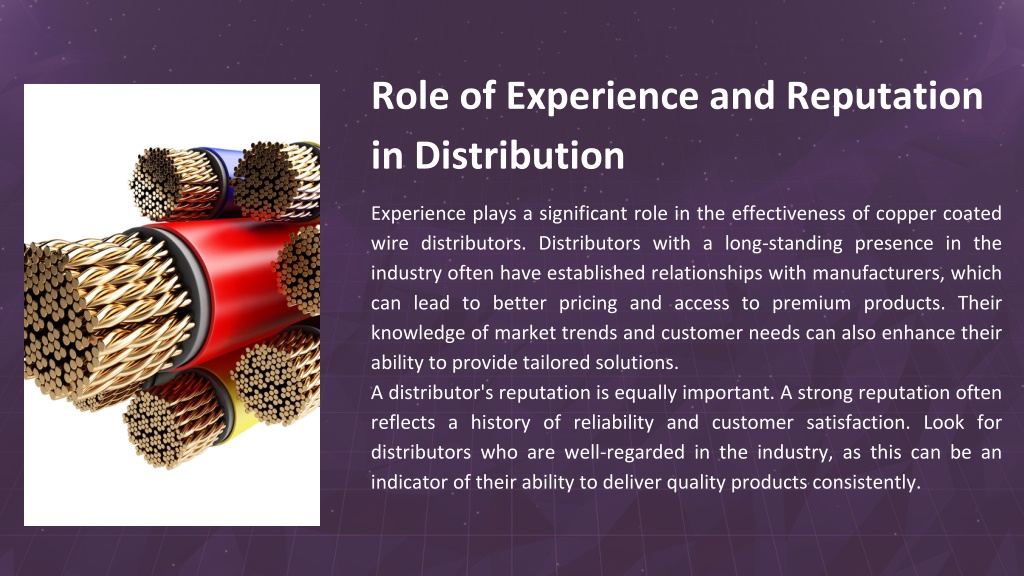 Role of Experience and Reputation in Distribution

Experience plays a significant role in the effectiveness of copper coated wire distributors. Distributors with a long-standing presence in the industry often have established relationships with manufacturers, which can lead to better pricing and access to premium products. Their knowledge of market trends and customer needs can also enhance their ability to provide tailored solutions.
A distributor's reputation is equally important. A strong reputation often reflects a history of reliability and customer satisfaction. Look for distributors who are well-regarded in the industry, as this can be an indicator of their ability to deliver quality products consistently.